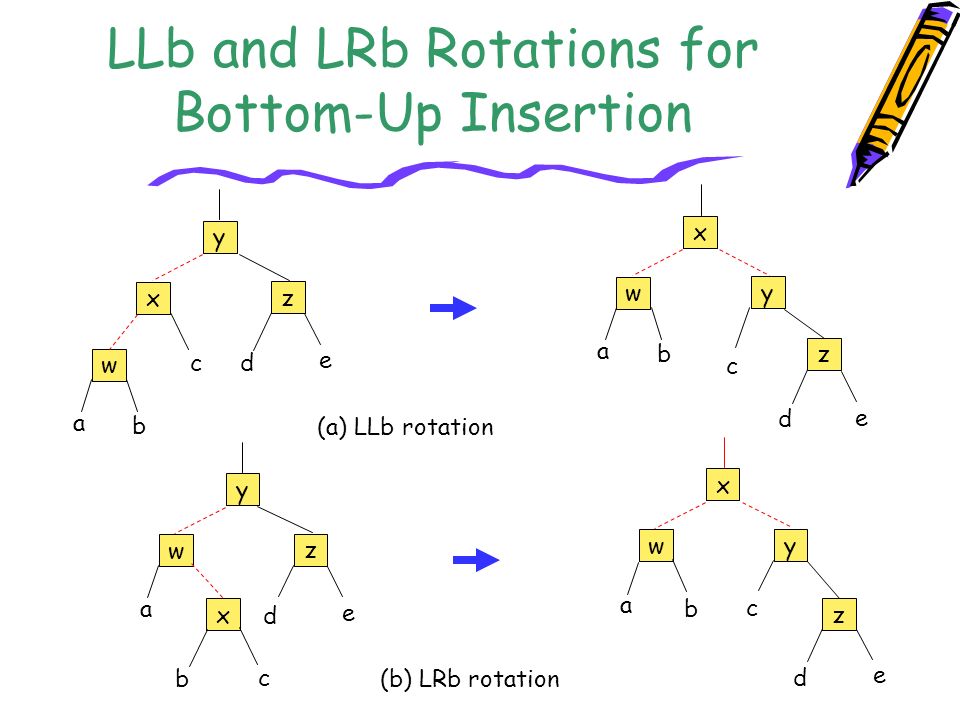 LLb and LRb Rotations for Bottom-Up Insertion

y
x
z
w
c
d
e
a
b

x
w
y
a
b
c
z
d
e

(a) LLb rotation

y
w
z
a
x
d
e
b
c

x
w
y
a
b
c
z
d
e

(b) LRb rotation